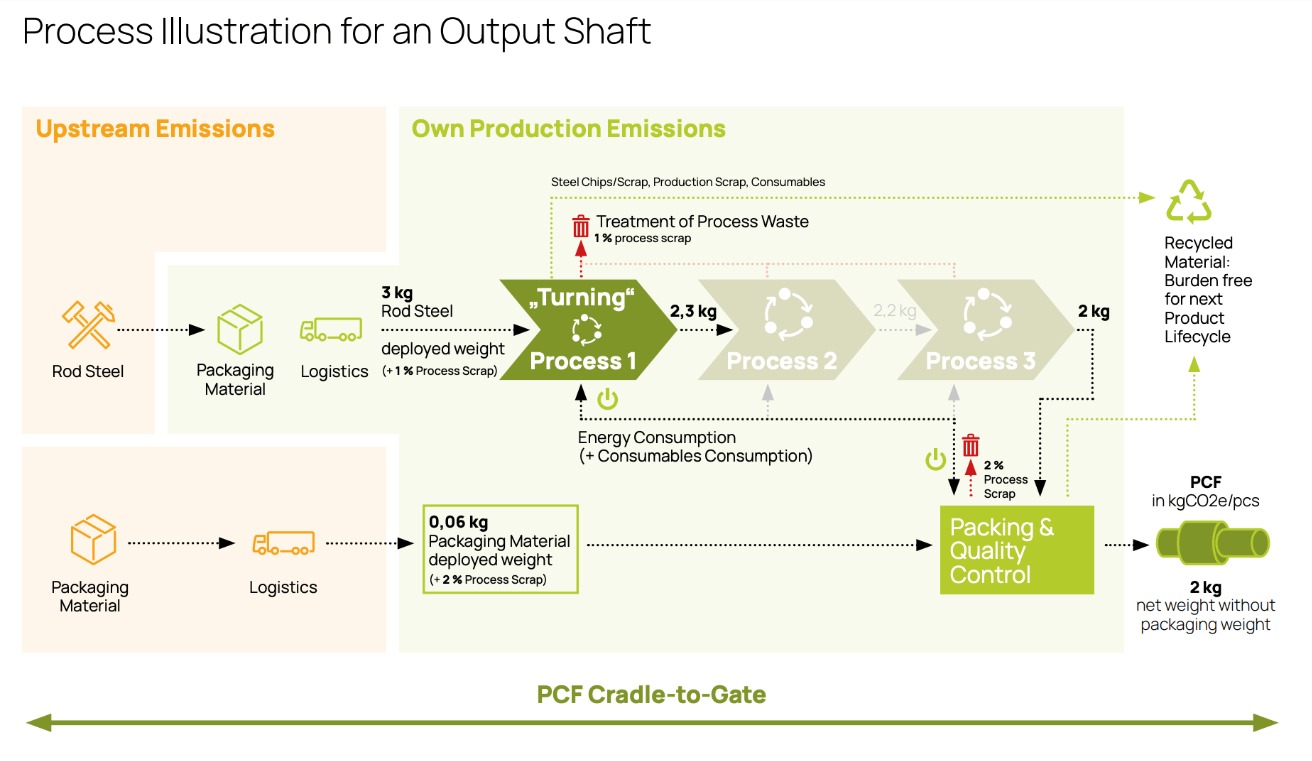 Process Illustration for an Output Shaft

Upstream Emissions

Own Production Emissions

Steel Chips/Scrap, Production Scrap, Consumables

Treatment of Process Waste
1 % process scrap

Recycled Material: Burden free for next Product Lifecycle

Rod Steel

Packaging Material

Logistics

3 kg
Rod Steel

deployed weight
(+ 1 % Process Scrap)

„Turning“
Process 1

2,3 kg

Process 2

2,2 kg

Process 3

2 kg

Energy Consumption
(+ Consumables Consumption)

2 %
Process Scrap

Packaging Material

Logistics

0,06 kg
Packaging Material deployed weight
(+ 2 % Process Scrap)

Packing & Quality Control

PCF
in kgCO2e/pcs

2 kg
net weight without packaging weight

PCF Cradle-to-Gate